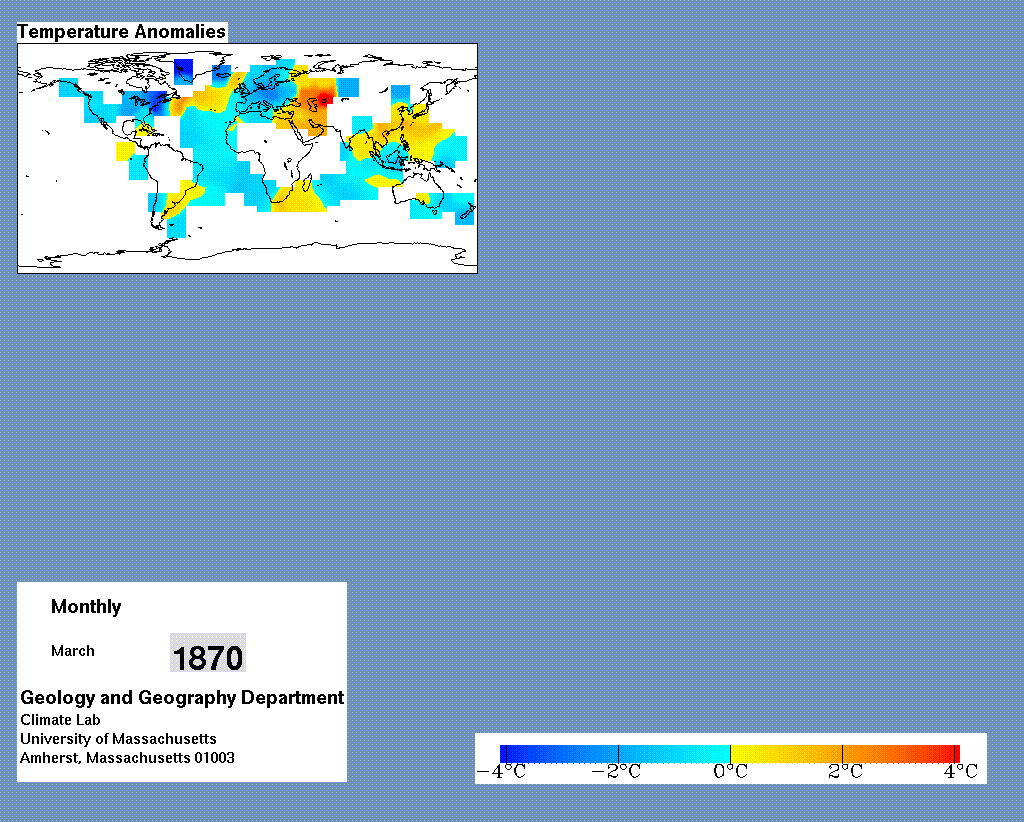 Temperature Anomalies

Monthly

March 1870

Geology and Geography Department
Climate Lab
University of Massachusetts
Amherst, Massachusetts 01003

−4°C −2°C 0°C 2°C 4°C